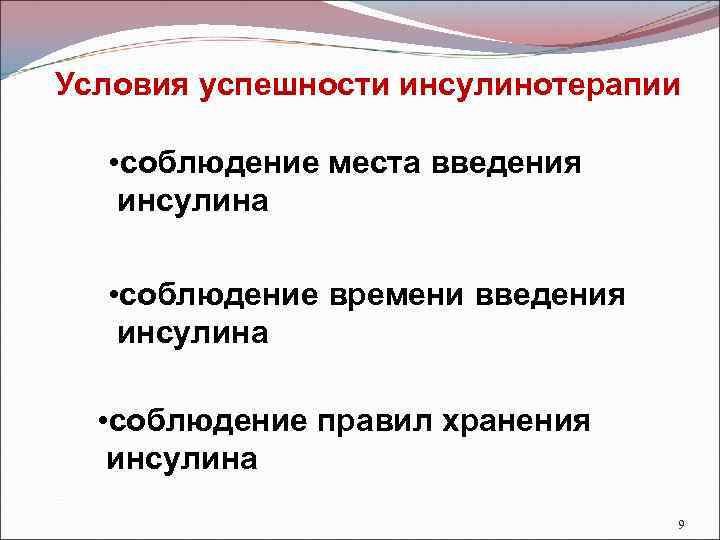 Условия успешности инсулинотерапии

•соблюдение места введения инсулина

•соблюдение времени введения инсулина

•соблюдение правил хранения инсулина

9